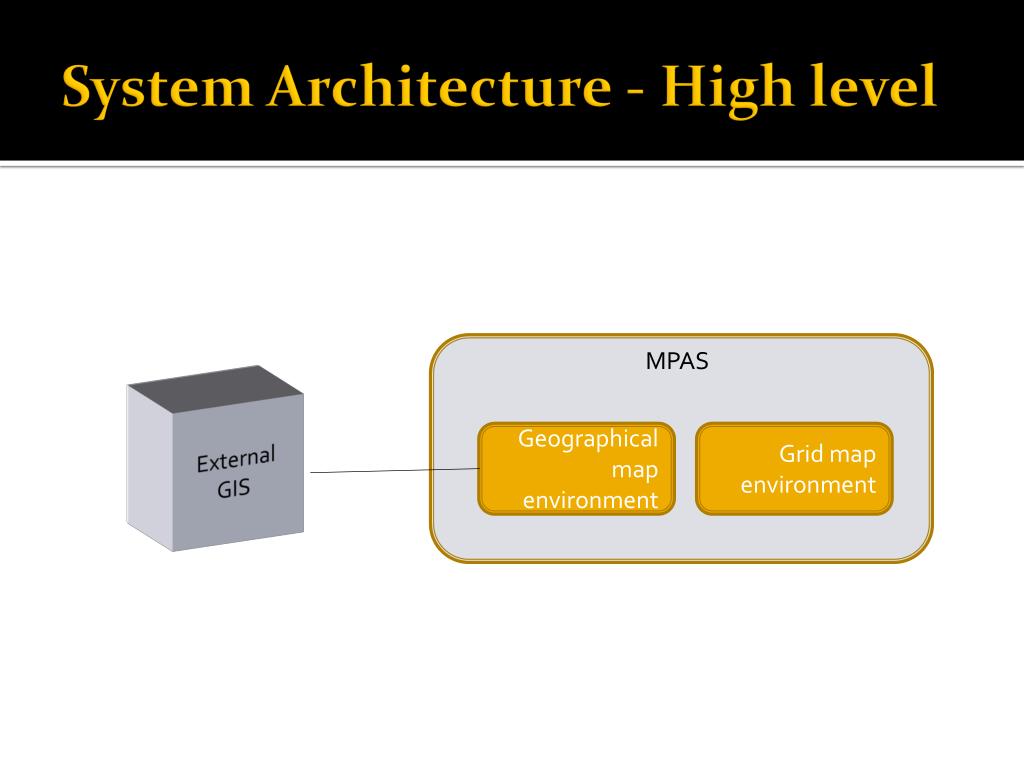 System Architecture - High level

External GIS

MPAS

Geographical map environment

Grid map environment